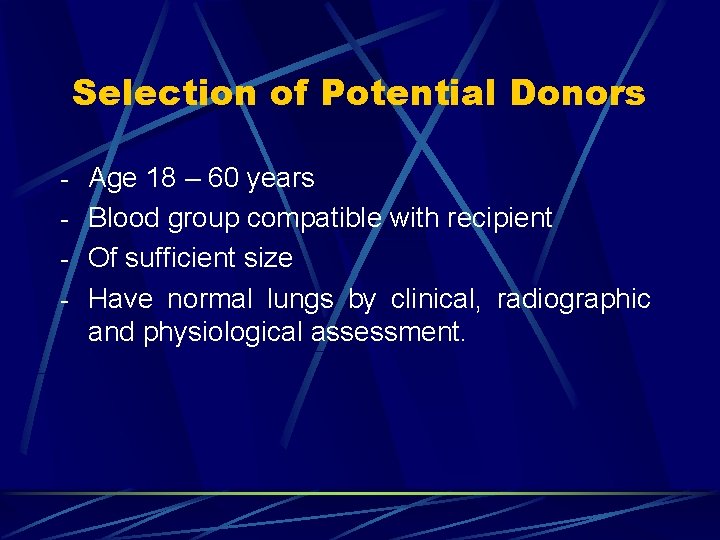 Selection of Potential Donors

- Age 18 – 60 years
- Blood group compatible with recipient
- Of sufficient size
- Have normal lungs by clinical, radiographic and physiological assessment.